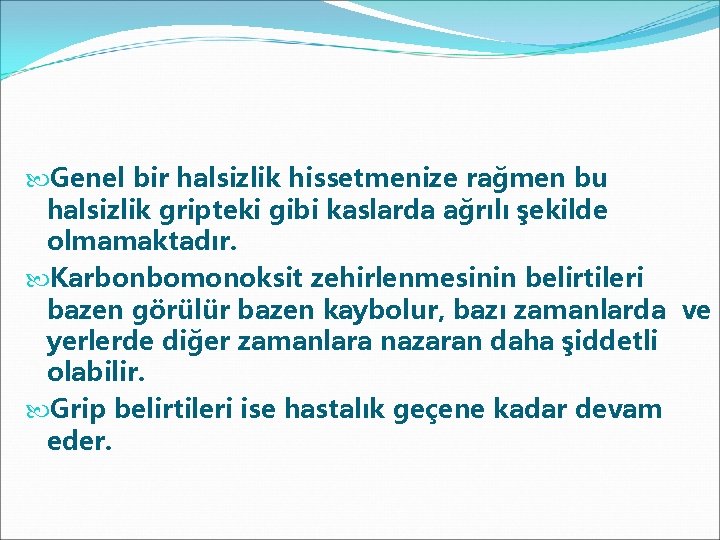 Genel bir halsizlik hissetmenize rağmen bu halsizlik gripteki gibi kaslarda ağrılı şekilde olmamaktadır.

Karbonbomonoksit zehirlenmesinin belirtileri bazen görülür bazen kaybolur, bazı zamanlarda ve yerlerde diğer zamanlara nazaran daha şiddetli olabilir.

Grip belirtileri ise hastalık geçene kadar devam eder.